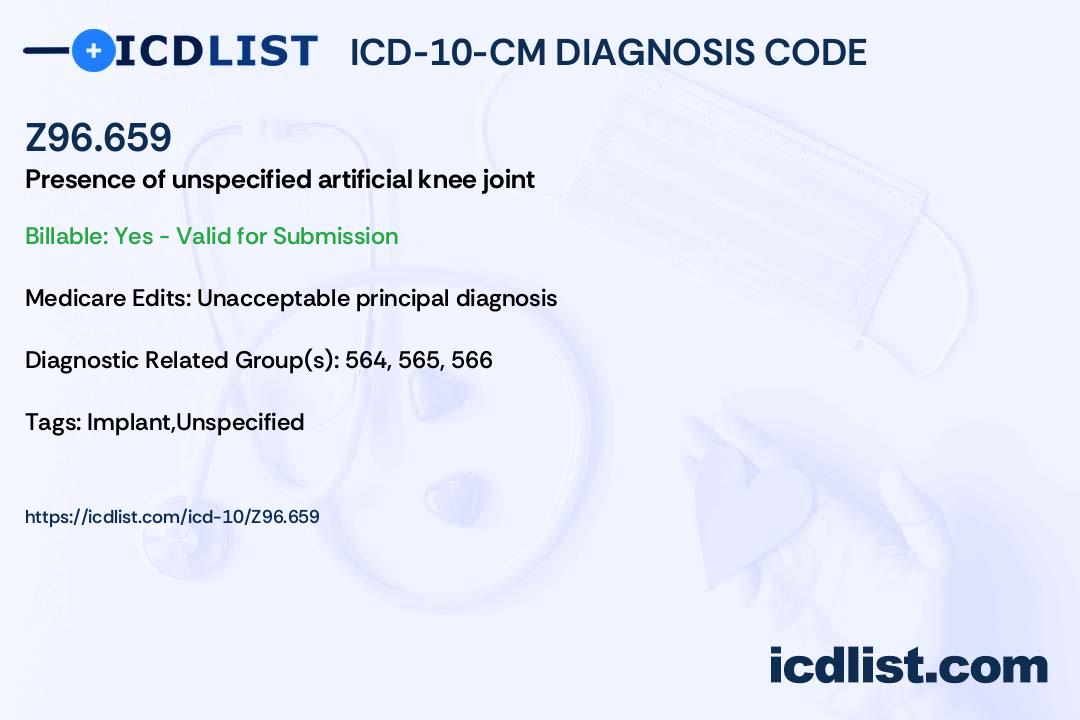 ICDLIST ICD-10-CM DIAGNOSIS CODE

Z96.659

Presence of unspecified artificial knee joint

Billable: Yes - Valid for Submission

Medicare Edits: Unacceptable principal diagnosis

Diagnostic Related Group(s): 564, 565, 566

Tags: Implant,Unspecified

https://icdlist.com/icd-10/Z96.659

icdlist.com